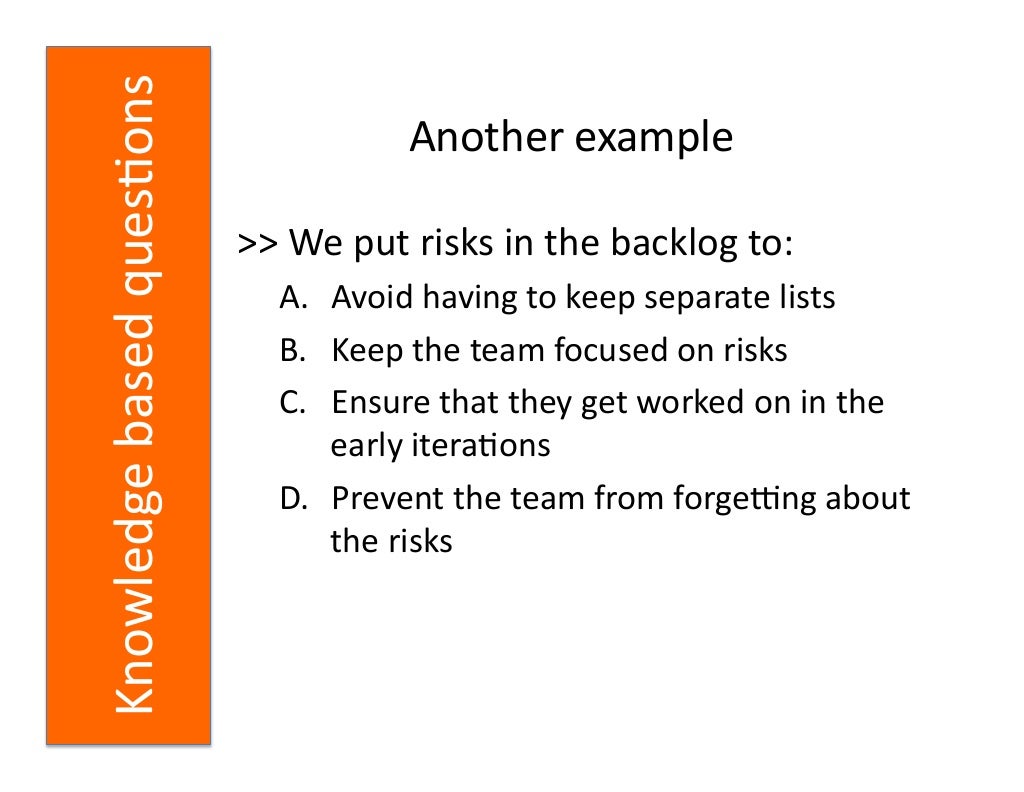 Knowledge based questions

Another example

>> We put risks in the backlog to:

A. Avoid having to keep separate lists
B. Keep the team focused on risks
C. Ensure that they get worked on in the early iterations
D. Prevent the team from forgetting about the risks